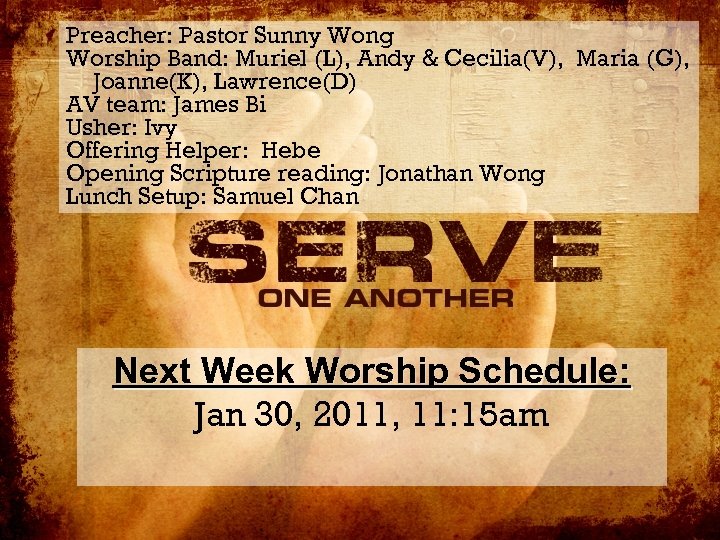 Preacher: Pastor Sunny Wong
Worship Band: Muriel (L), Andy & Cecilia(V), Maria (G), Joanne(K), Lawrence(D)
AV team: James Bi
Usher: Ivy
Offering Helper: Hebe
Opening Scripture reading: Jonathan Wong
Lunch Setup: Samuel Chan

SERVE
ONE ANOTHER

Next Week Worship Schedule:
Jan 30, 2011, 11:15am